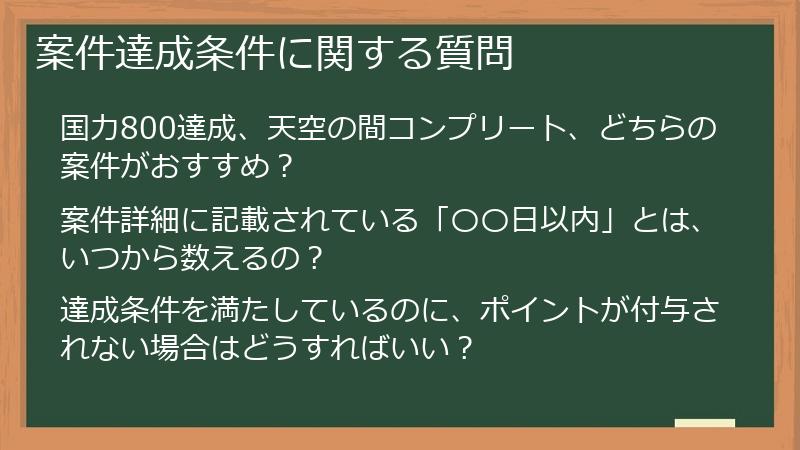 案件達成条件に関する質問

国力800達成、天空の間コンプリート、どちらの案件がおすすめ？

案件詳細に記載されている「〇〇日以内」とは、いつから数えるの？

達成条件を満たしているのに、ポイントが付与されない場合はどうすればいい？